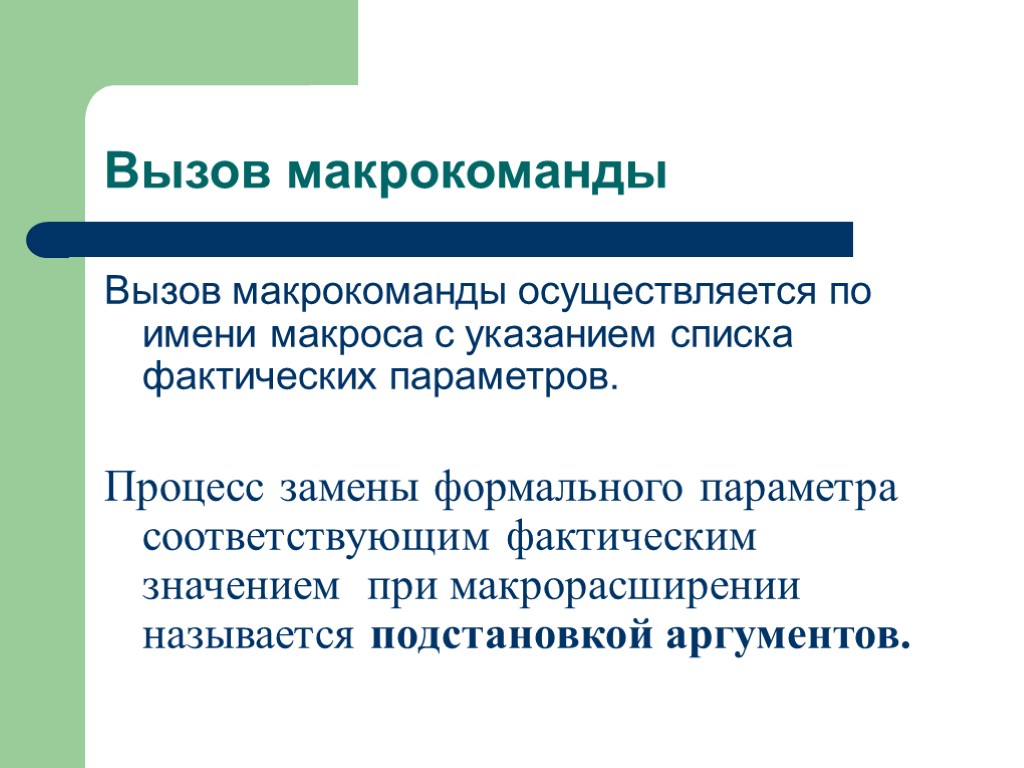 Вызов макрокоманды

Вызов макрокоманды осуществляется по имени макроса с указанием списка фактических параметров.

Процесс замены формального параметра соответствующим фактическим значением при макрорасширении называется подстановкой аргументов.